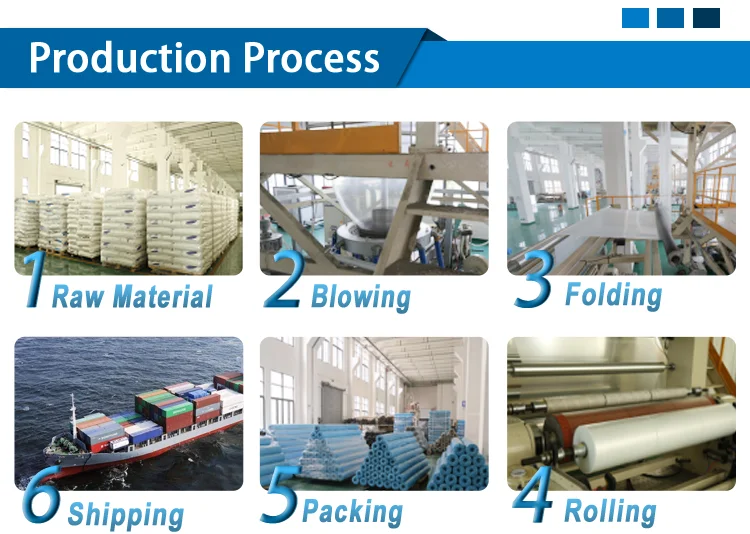 Production Process

1 Raw Material

2 Blowing

3 Folding

6 Shipping

5 Packing

4 Rolling